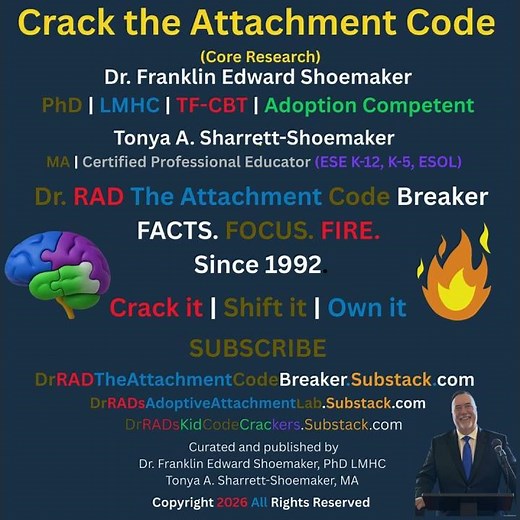 Crack the Attachment Code

(Core Research)

Dr. Franklin Edward Shoemaker

PhD | LMHC | TF-CBT | Adoption Competent

Tonya A. Sharrett-Shoemaker

MA | Certified Professional Educator (ESE K-12, K-5, ESOL)

Dr. RAD The Attachment Code Breaker

FACTS. FOCUS. FIRE.

Since 1992.

Crack it | Shift it | Own it

SUBSCRIBE

DrRADTheAttachmentCodeBreaker.Substack.com

DrRADsAdoptiveAttachmentLab.Substack.com

DrRADsKidCodeCrackers.Substack.com

Curated and published by
Dr. Franklin Edward Shoemaker, PhD LMHC
Tonya A. Sharrett-Shoemaker, MA

Copyright 2026 All Rights Reserved